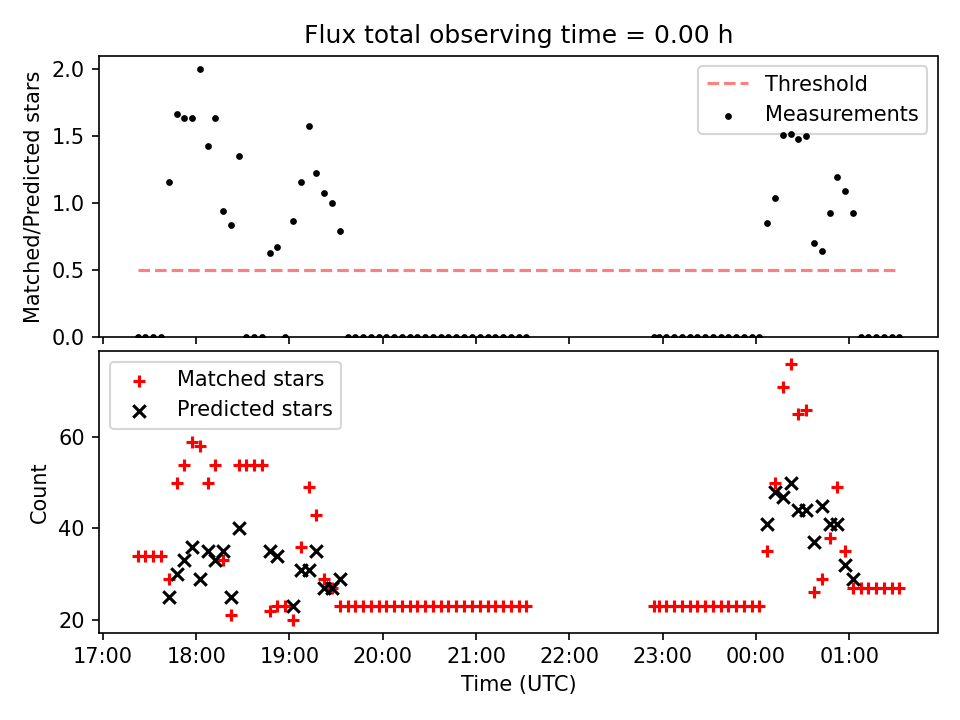 Flux total observing time = 0.00 h

Matched/Predicted stars

2.0
1.5
1.0
0.5
0.0

Threshold
Measurements

Count

60
40
20

Matched stars
Predicted stars

17:00 18:00 19:00 20:00 21:00 22:00 23:00 00:00 01:00

Time (UTC)